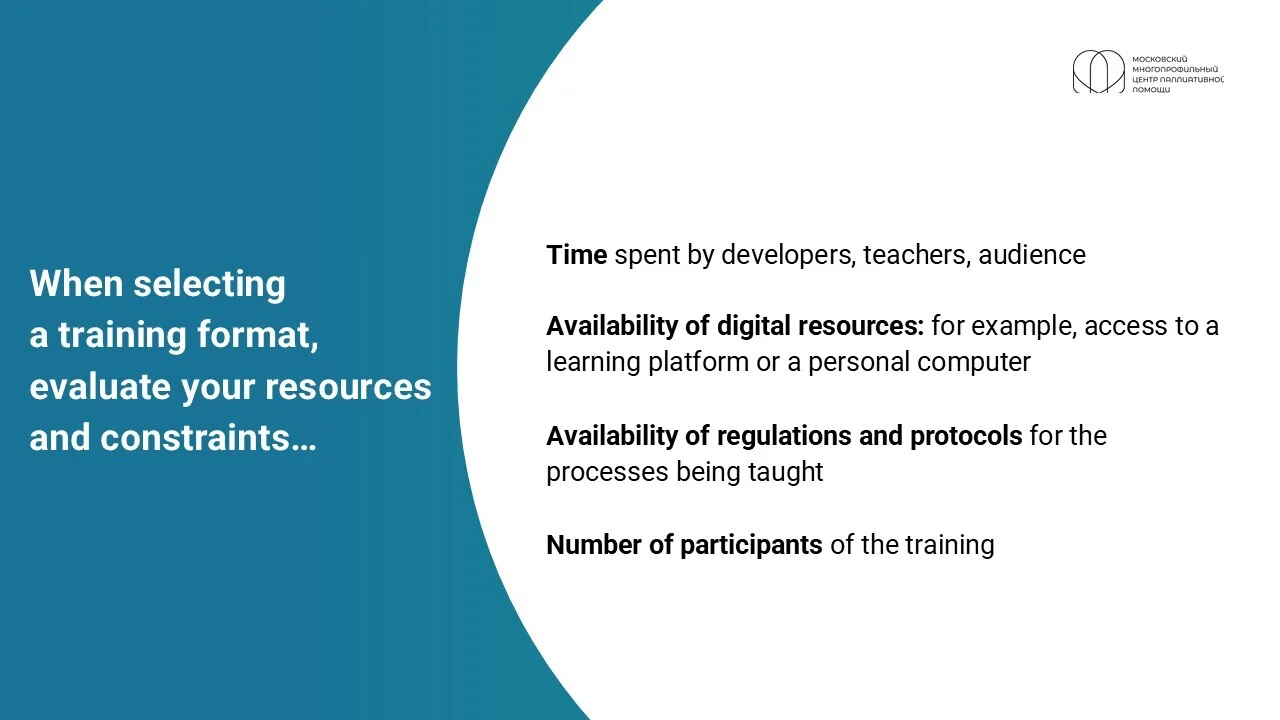 МОСКОВСКИЙ МНОГОПРОФИЛЬНЫЙ ЦЕНТР ПАЛЛИАТИВНОЙ ПОМОЩИ

When selecting a training format, evaluate your resources and constraints…

Time spent by developers, teachers, audience

Availability of digital resources: for example, access to a learning platform or a personal computer

Availability of regulations and protocols for the processes being taught

Number of participants of the training